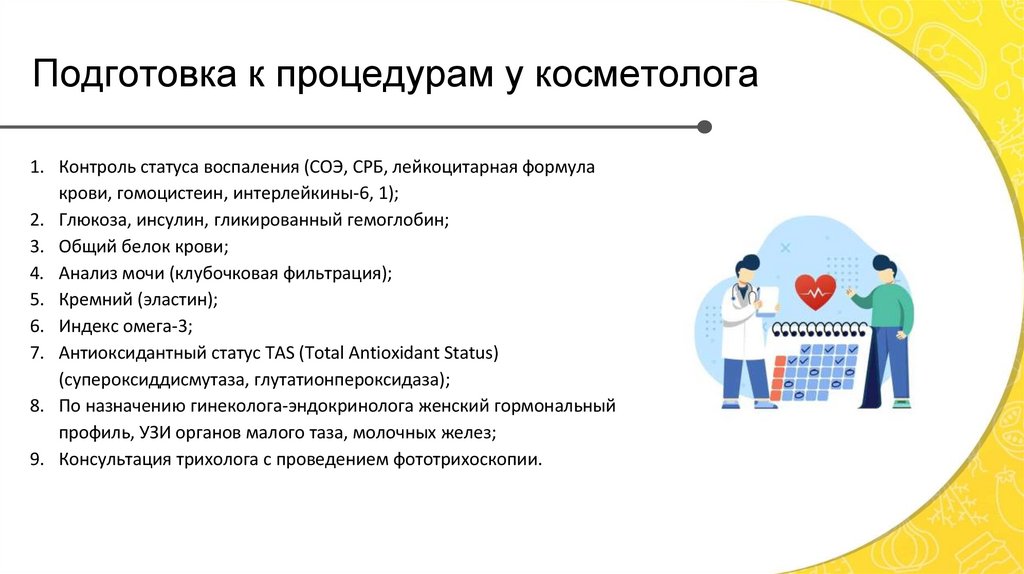 Подготовка к процедурам у косметолога

1. Контроль статуса воспаления (СОЭ, СРБ, лейкоцитарная формула крови, гомоцистеин, интерлейкины-6, 1);
2. Глюкоза, инсулин, гликированный гемоглобин;
3. Общий белок крови;
4. Анализ мочи (клубочковая фильтрация);
5. Кремний (эластин);
6. Индекс омега-3;
7. Антиоксидантный статус TAS (Total Antioxidant Status) (супероксиддисмутаза, глутатионпероксидаза);
8. По назначению гинеколога-эндокринолога женский гормональный профиль, УЗИ органов малого таза, молочных желез;
9. Консультация трихолога с проведением фототрихоскопии.